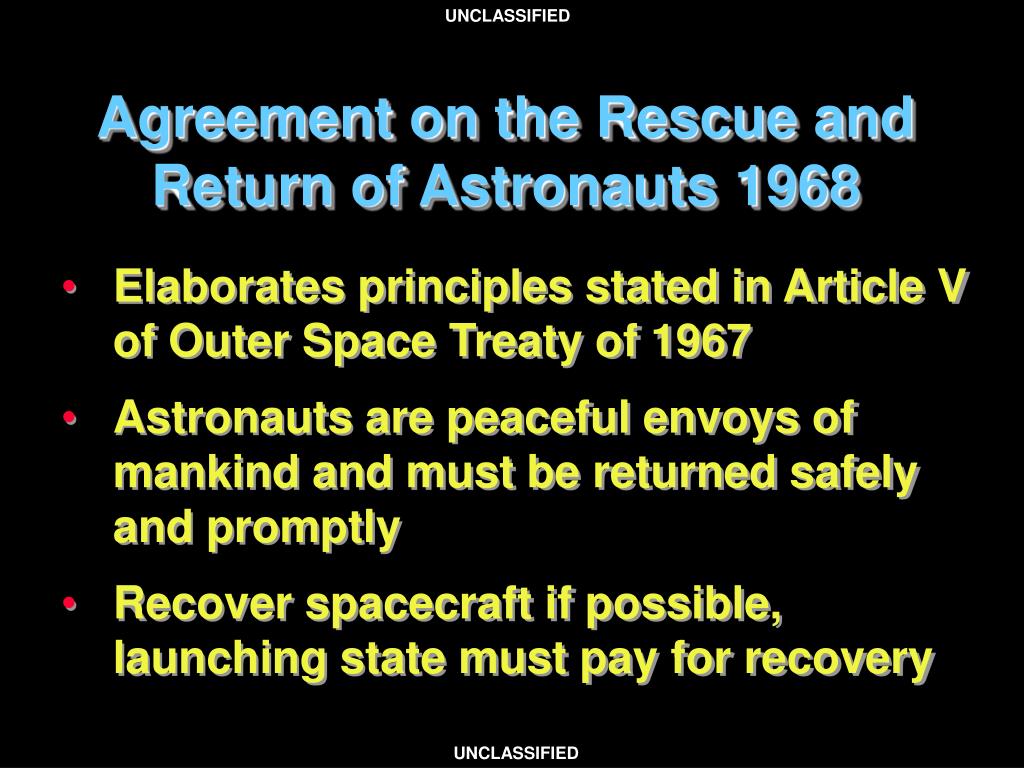 UNCLASSIFIED

Agreement on the Rescue and Return of Astronauts 1968

• Elaborates principles stated in Article V of Outer Space Treaty of 1967
• Astronauts are peaceful envoys of mankind and must be returned safely and promptly
• Recover spacecraft if possible, launching state must pay for recovery

UNCLASSIFIED